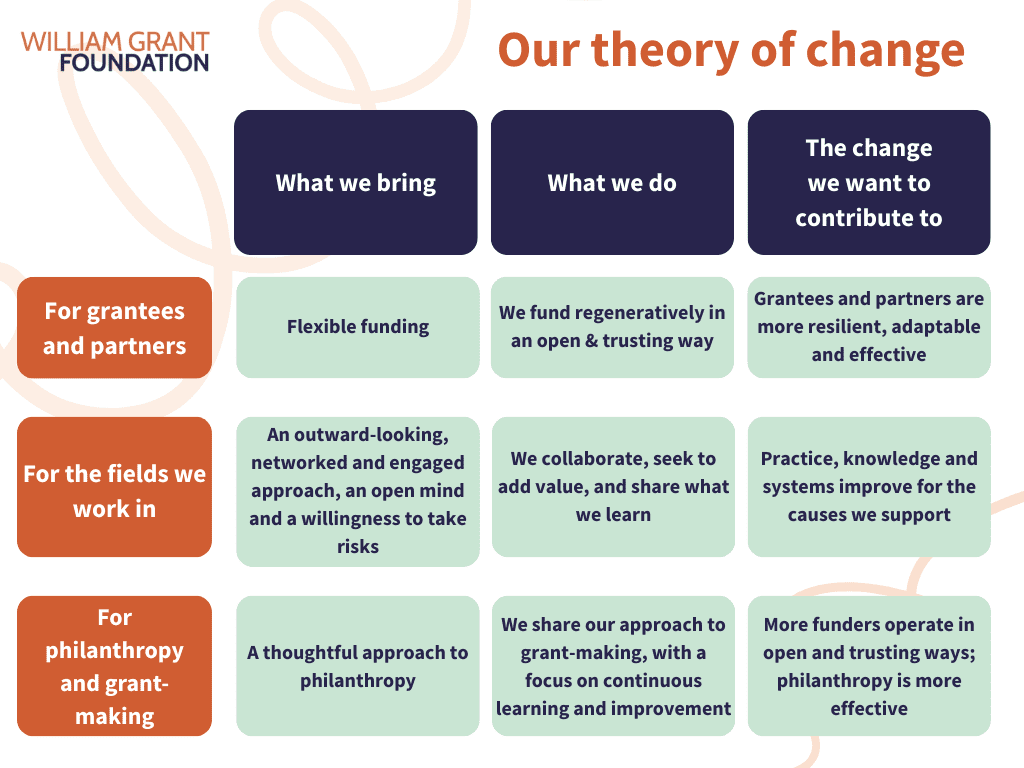 WILLIAM GRANT FOUNDATION

Our theory of change

| | What we bring | What we do | The change we want to contribute to |
|---|---|---|---|
| For grantees and partners | Flexible funding | We fund regeneratively in an open & trusting way | Grantees and partners are more resilient, adaptable and effective |
| For the fields we work in | An outward-looking, networked and engaged approach, an open mind and a willingness to take risks | We collaborate, seek to add value, and share what we learn | Practice, knowledge and systems improve for the causes we support |
| For philanthropy and grant-making | A thoughtful approach to philanthropy | We share our approach to grant-making, with a focus on continuous learning and improvement | More funders operate in open and trusting ways; philanthropy is more effective |